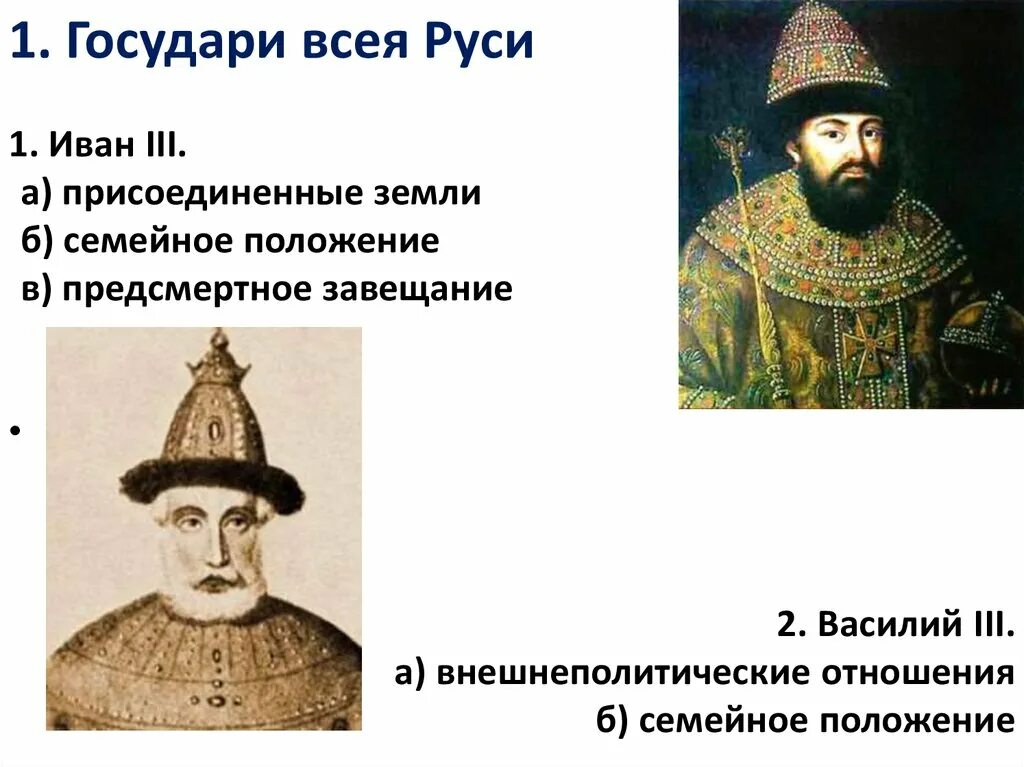 1. Государи всея Руси

1. Иван III.
а) присоединенные земли
б) семейное положение
в) предсмертное завещание

•

2. Василий III.
а) внешнеполитические отношения
б) семейное положение